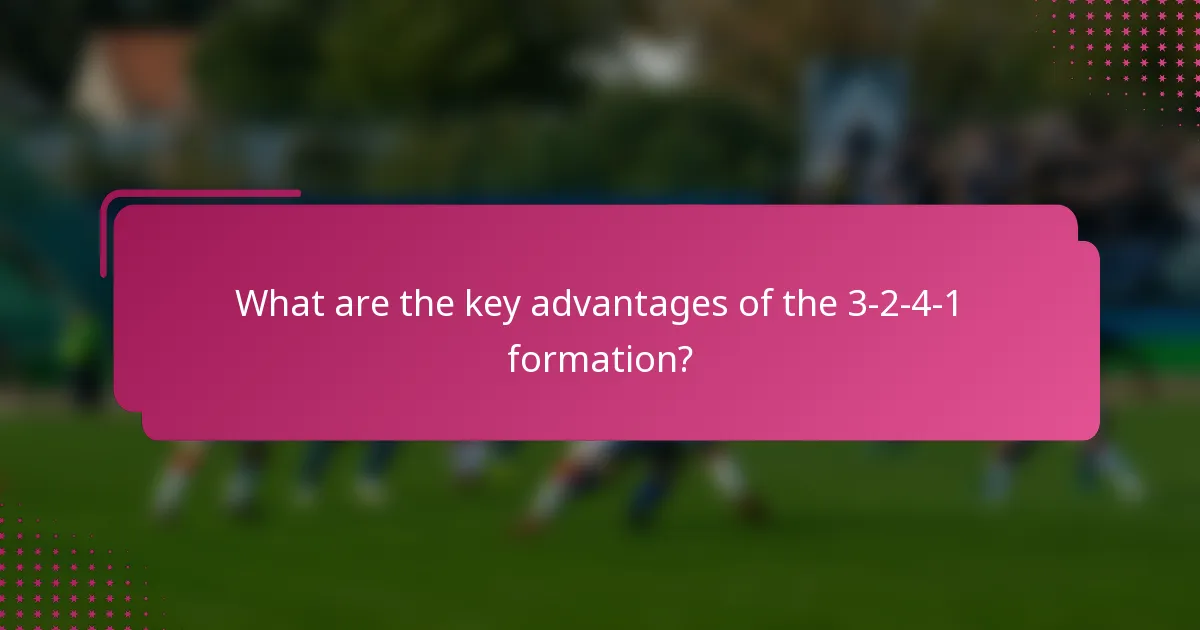 What are the key advantages of the 3-2-4-1 formation?